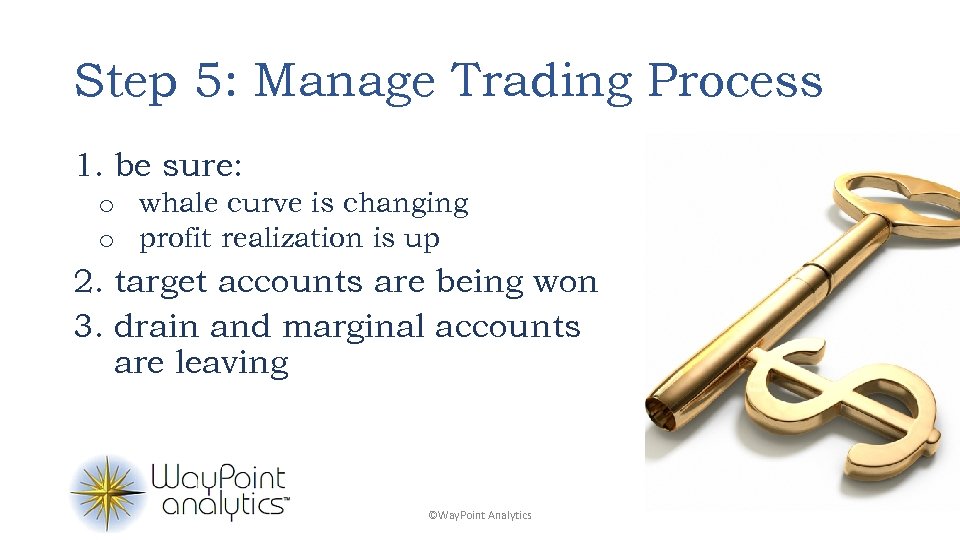 Step 5: Manage Trading Process

1. be sure:
o whale curve is changing
o profit realization is up
2. target accounts are being won
3. drain and marginal accounts are leaving

WayPoint analytics™

©WayPoint Analytics